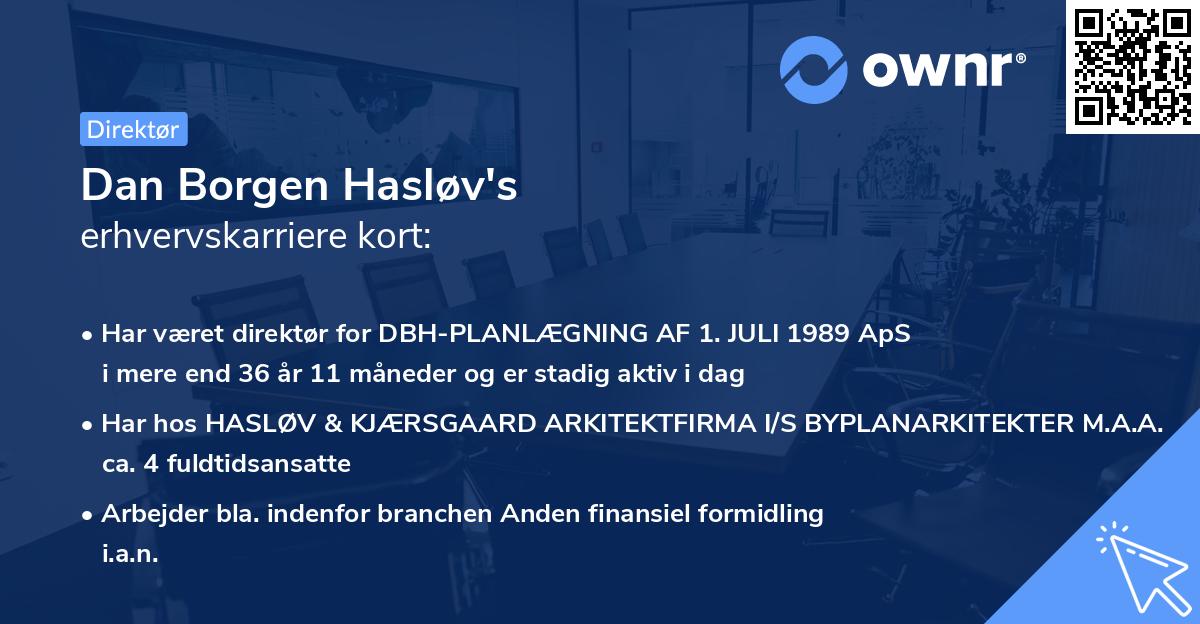 ownr®

Direktør

Dan Borgen Hasløv's
erhvervskarriere kort:

• Har været direktør for DBH-PLANLÆGNING AF 1. JULI 1989 ApS i mere end 36 år 11 måneder og er stadig aktiv i dag

• Har hos HASLØV & KJÆRSGAARD ARKITEKTFIRMA I/S BYPLANARKITEKTER M.A.A. ca. 4 fuldtidsansatte

• Arbejder bla. indenfor branchen Anden finansiel formidling i.a.n.